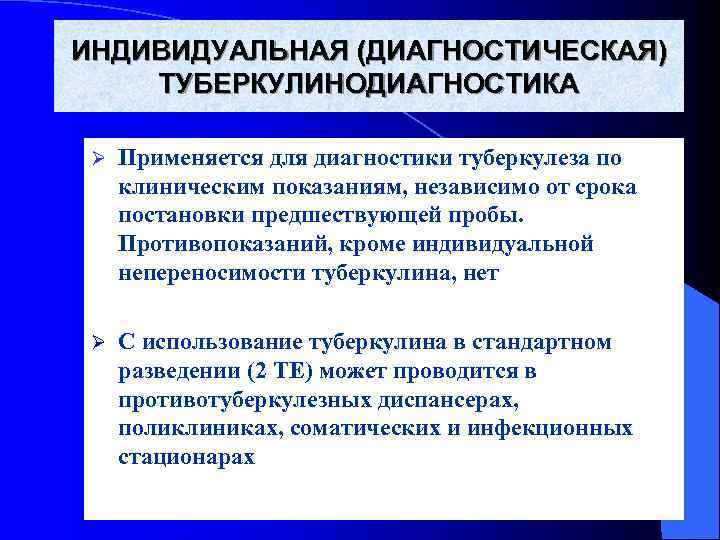 ИНДИВИДУАЛЬНАЯ (ДИАГНОСТИЧЕСКАЯ) ТУБЕРКУЛИНОДИАГНОСТИКА

➢ Применяется для диагностики туберкулеза по клиническим показаниям, независимо от срока постановки предшествующей пробы. Противопоказаний, кроме индивидуальной непереносимости туберкулина, нет

➢ С использование туберкулина в стандартном разведении (2 ТЕ) может проводится в противотуберкулезных диспансерах, поликлиниках, соматических и инфекционных стационарах